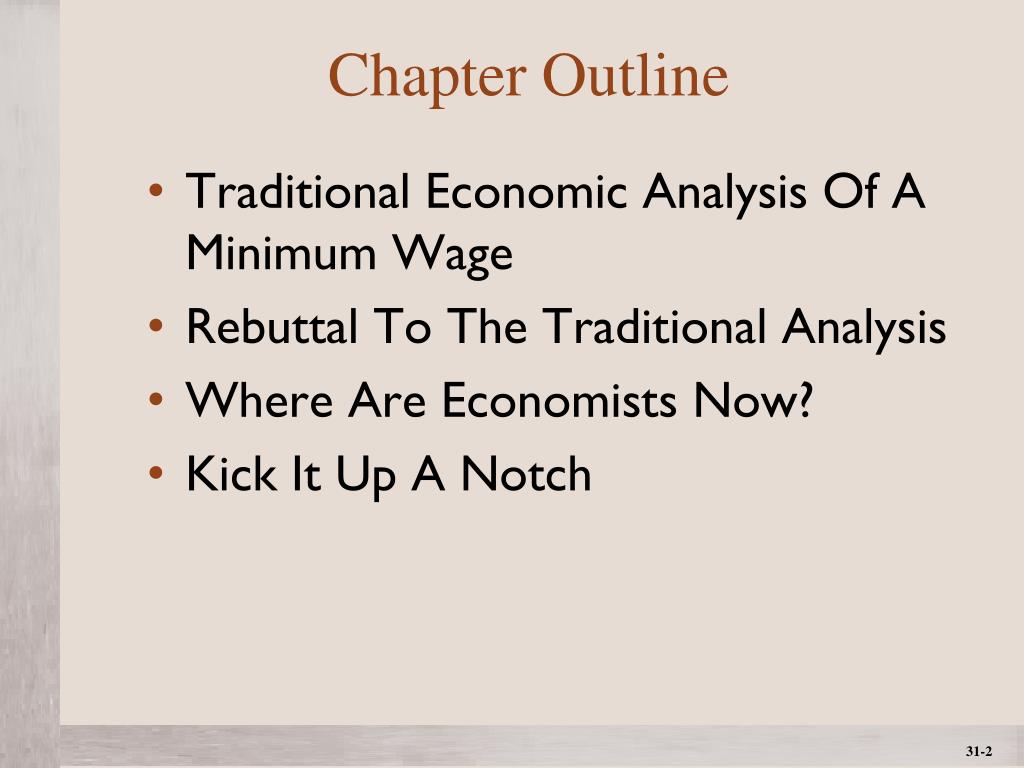 Chapter Outline

• Traditional Economic Analysis Of A Minimum Wage
• Rebuttal To The Traditional Analysis
• Where Are Economists Now?
• Kick It Up A Notch

31-2